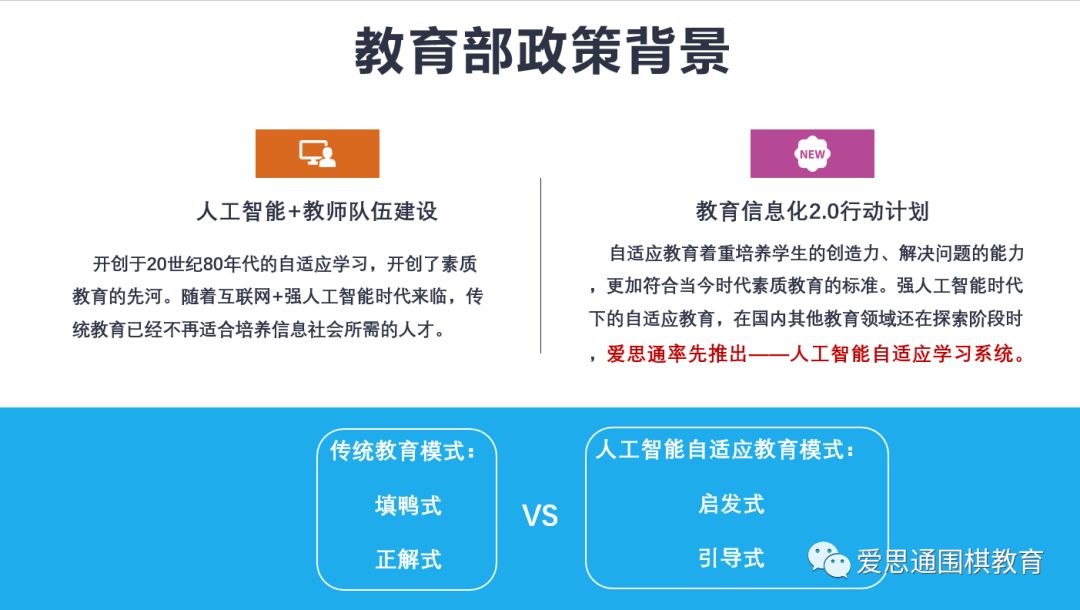 教育部政策背景

人工智能+教师队伍建设

开创于20世纪80年代的自适应学习，开创了素质教育的先河。随着互联网+强人工智能时代来临，传统教育已经不再适合培养信息社会所需的人才。

NEW

教育信息化2.0行动计划

自适应教育着重培养学生的创造力、解决问题的能力，更加符合当今时代素质教育的标准。强人工智能时代下的自适应教育，在国内其他教育领域还在探索阶段时，爱思通率先推出——人工智能自适应学习系统。

传统教育模式：

填鸭式

正解式

VS

人工智能自适应教育模式：

启发式

引导式

爱思通围棋教育